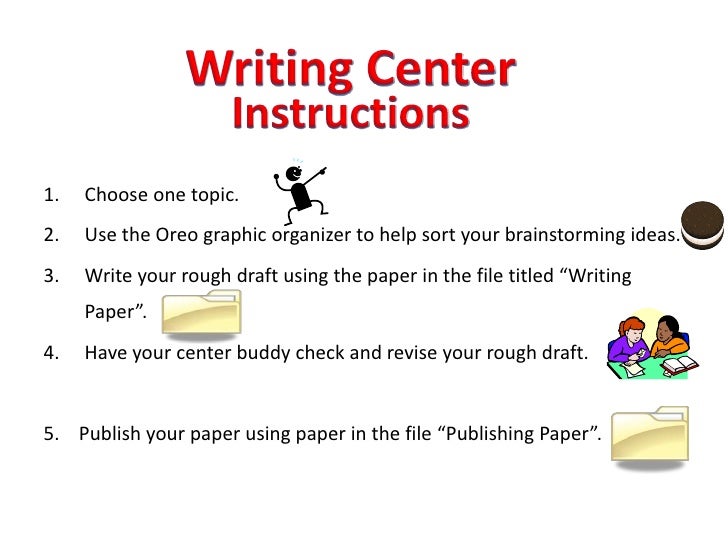 Writing Center Instructions

1. Choose one topic.

2. Use the Oreo graphic organizer to help sort your brainstorming ideas.

3. Write your rough draft using the paper in the file titled “Writing Paper”.

4. Have your center buddy check and revise your rough draft.

5. Publish your paper using paper in the file “Publishing Paper”.